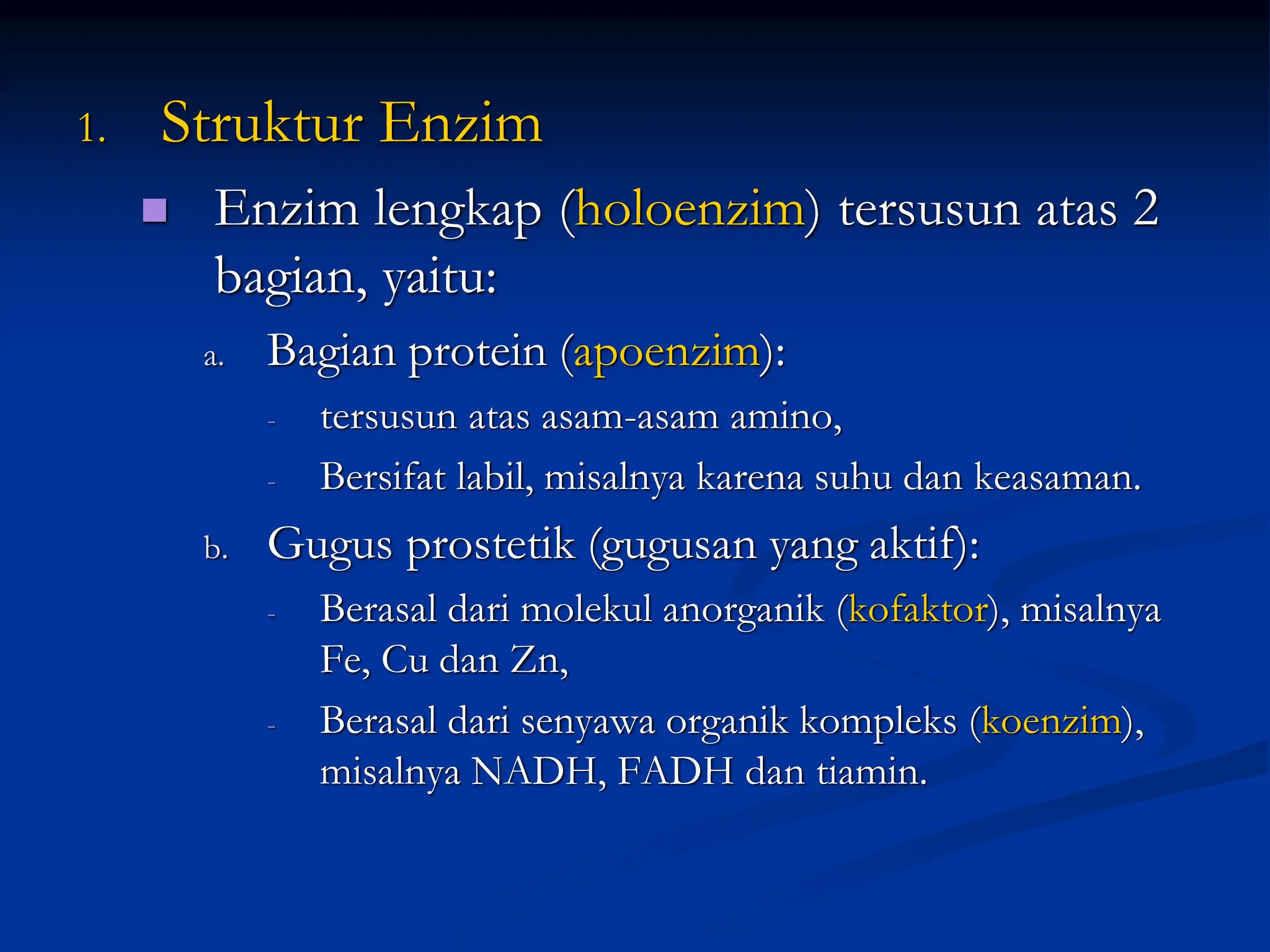 1. Struktur Enzim

■ Enzim lengkap (holoenzim) tersusun atas 2 bagian, yaitu:

a. Bagian protein (apoenzim):

- tersusun atas asam-asam amino,
- Bersifat labil, misalnya karena suhu dan keasaman.

b. Gugus prostetik (gugusan yang aktif):

- Berasal dari molekul anorganik (kofaktor), misalnya Fe, Cu dan Zn,
- Berasal dari senyawa organik kompleks (koenzim), misalnya NADH, FADH dan tiamin.